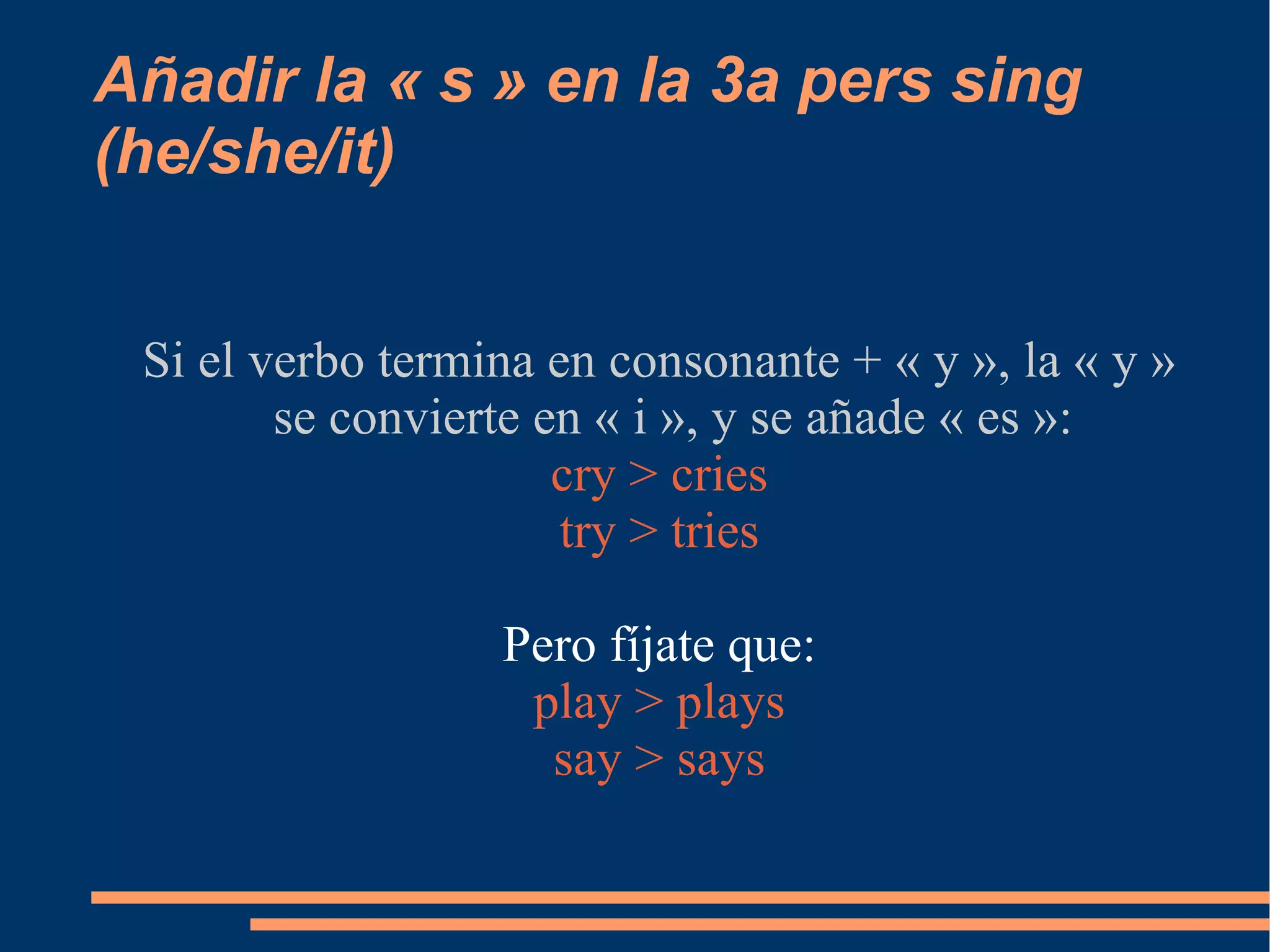 Añadir la « s » en la 3a pers sing (he/she/it)

Si el verbo termina en consonante + « y », la « y » se convierte en « i », y se añade « es »:
cry > cries
try > tries

Pero fíjate que:
play > plays
say > says